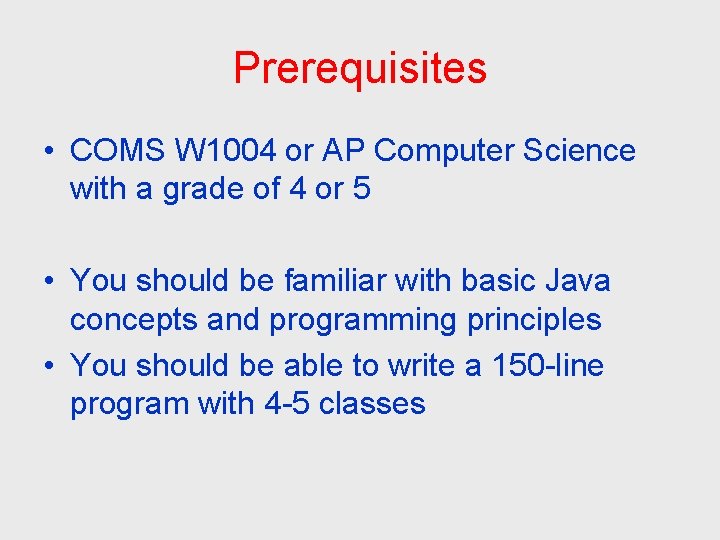 Prerequisites

• COMS W1004 or AP Computer Science with a grade of 4 or 5

• You should be familiar with basic Java concepts and programming principles
• You should be able to write a 150-line program with 4-5 classes